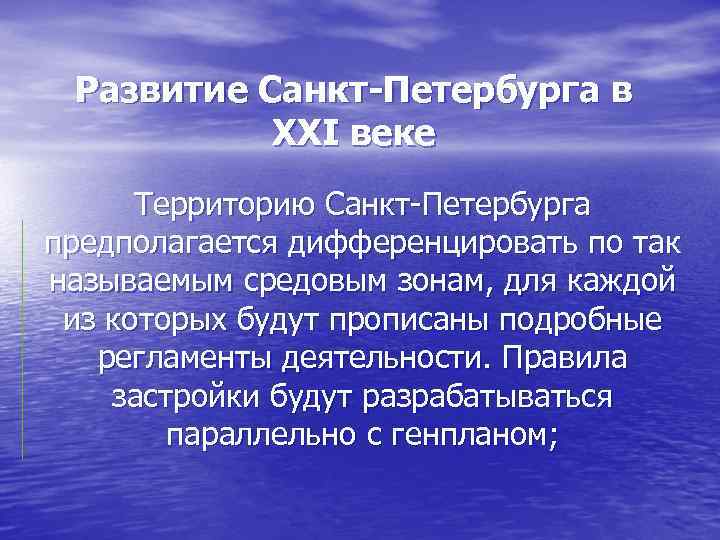 Развитие Санкт-Петербурга в XXI веке

Территорию Санкт-Петербурга предполагается дифференцировать по так называемым средовым зонам, для каждой из которых будут прописаны подробные регламенты деятельности. Правила застройки будут разрабатываться параллельно с генпланом;